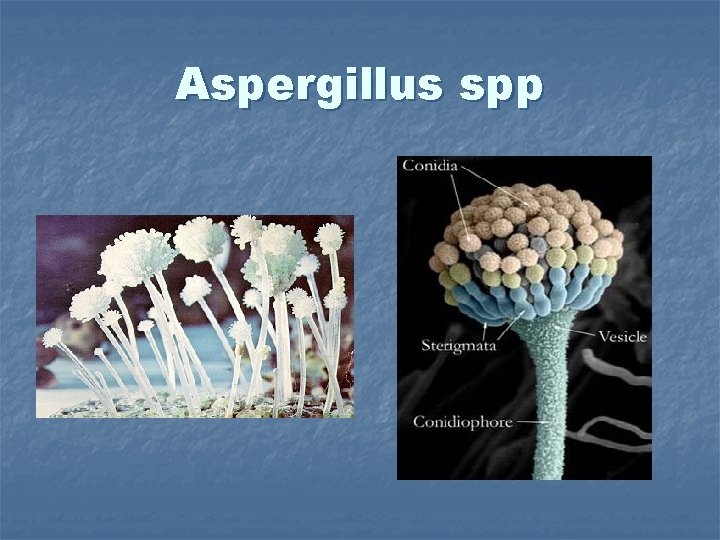 Aspergillus spp

Conidia

Sterigmata

Vesicle

Conidiophore